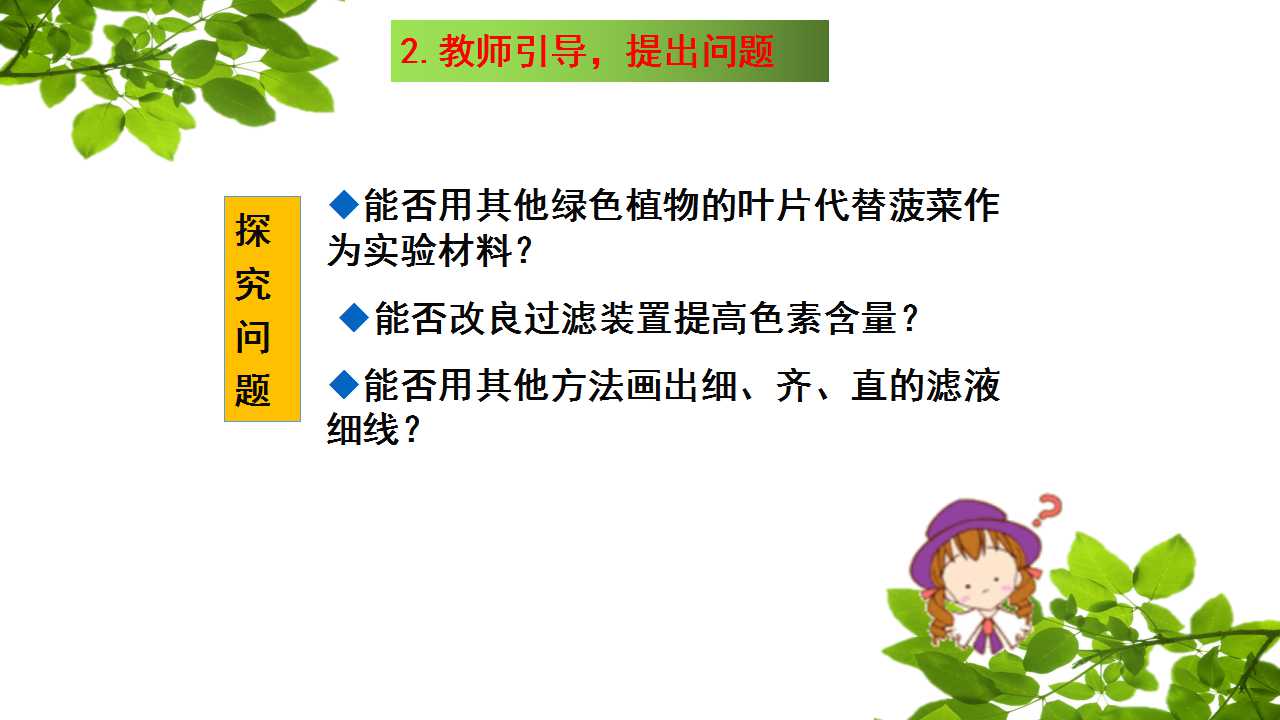 2.教师引导，提出问题

探究问题

◆能否用其他绿色植物的叶片代替菠菜作为实验材料？

◆能否改良过滤装置提高色素含量？

◆能否用其他方法画出细、齐、直的滤液细线？